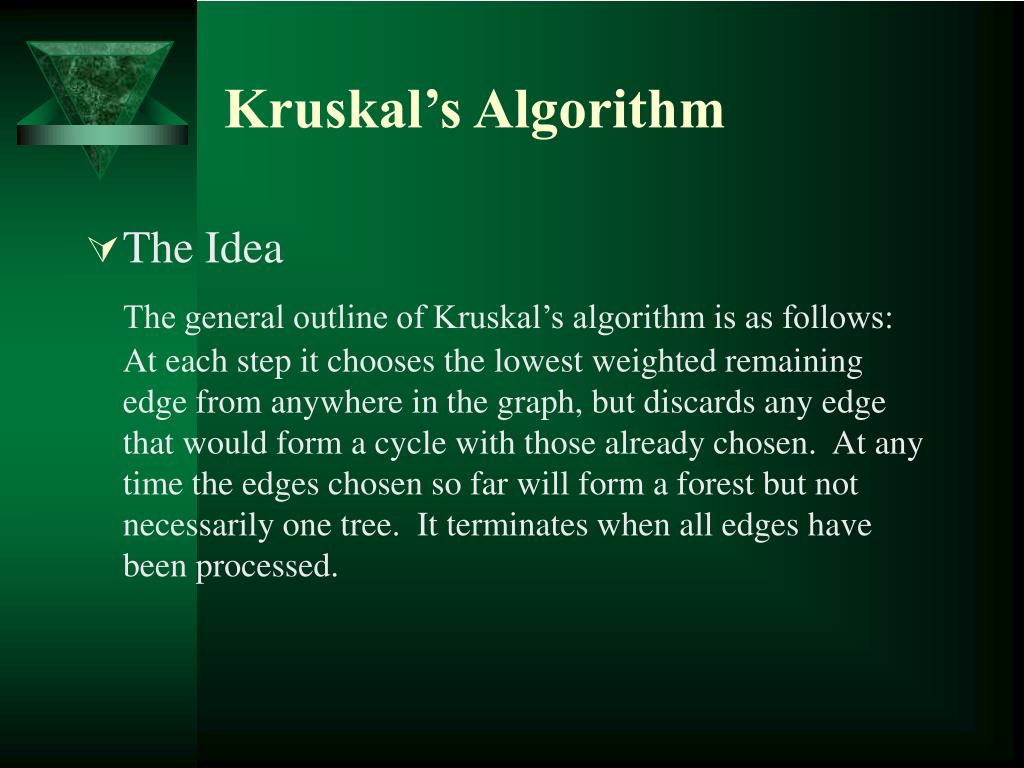 Kruskal’s Algorithm

The Idea

The general outline of Kruskal’s algorithm is as follows: At each step it chooses the lowest weighted remaining edge from anywhere in the graph, but discards any edge that would form a cycle with those already chosen. At any time the edges chosen so far will form a forest but not necessarily one tree. It terminates when all edges have been processed.